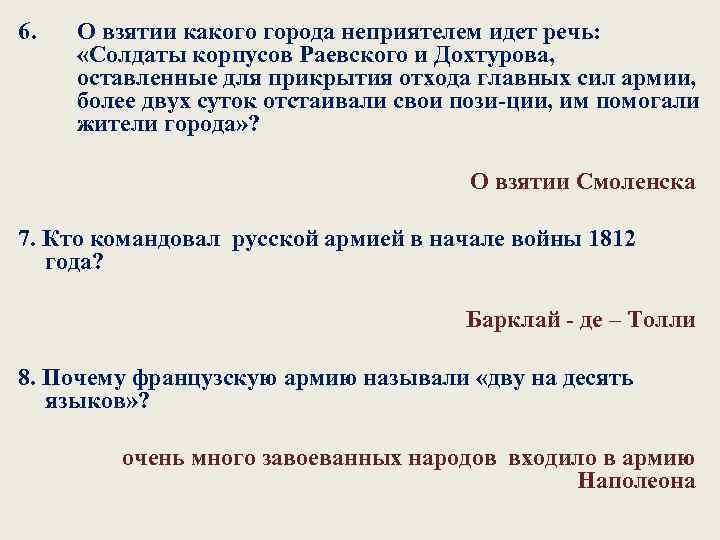 6. О взятии какого города неприятелем идет речь: «Солдаты корпусов Раевского и Дохтурова, оставленные для прикрытия отхода главных сил армии, более двух суток отстаивали свои пози-ции, им помогали жители города»?

О взятии Смоленска

7. Кто командовал русской армией в начале войны 1812 года?

Барклай - де – Толли

8. Почему французскую армию называли «дву на десять языков»?

очень много завоеванных народов входило в армию Наполеона